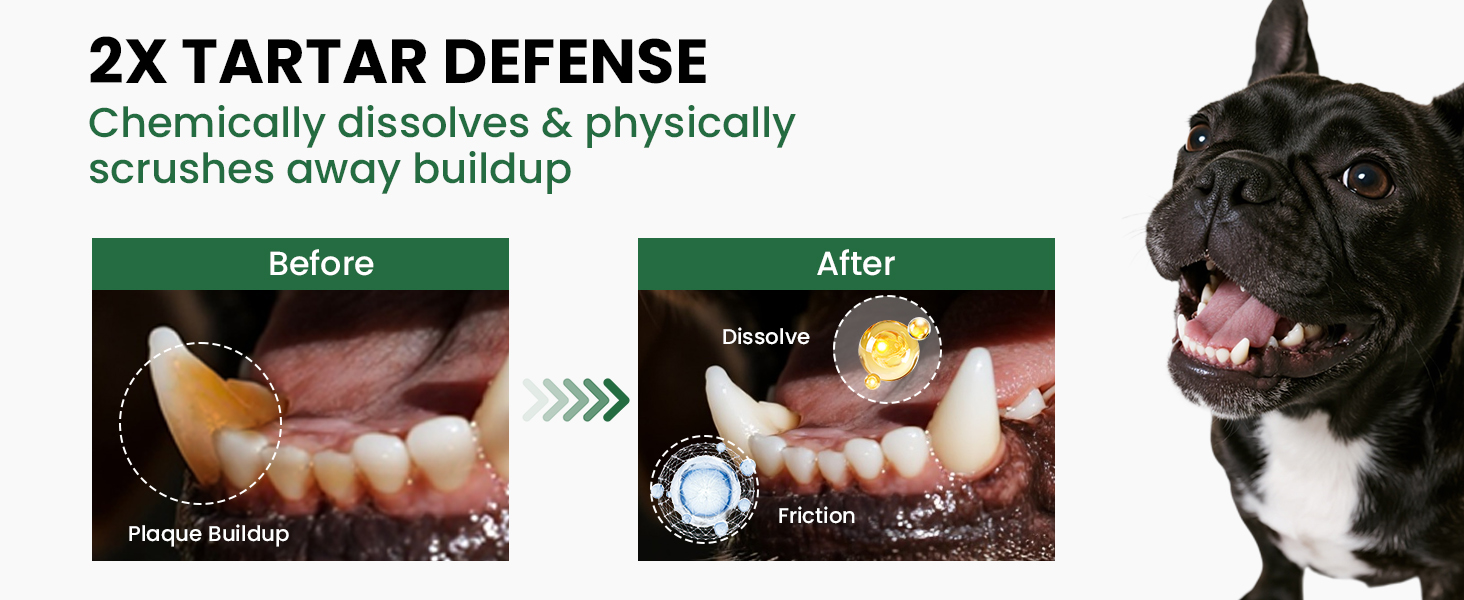 2X TARTAR DEFENSE
Chemically dissolves & physically scrushes away buildup

Before

Plaque Buildup

After

Dissolve

Friction